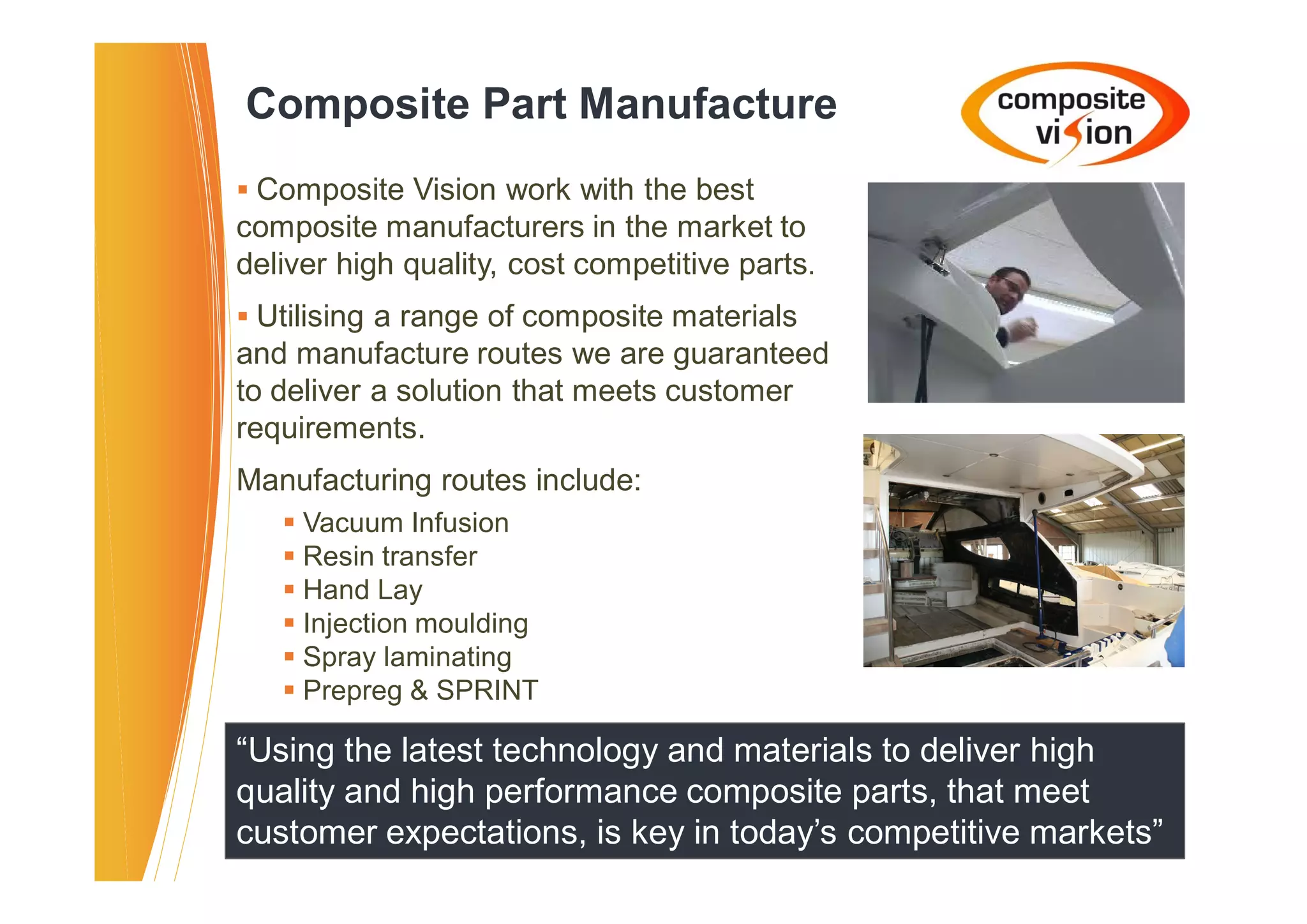 Composite Part Manufacture

composite vision

▪ Composite Vision work with the best composite manufacturers in the market to deliver high quality, cost competitive parts.

▪ Utilising a range of composite materials and manufacture routes we are guaranteed to deliver a solution that meets customer requirements.

Manufacturing routes include:

▪ Vacuum Infusion
▪ Resin transfer
▪ Hand Lay
▪ Injection moulding
▪ Spray laminating
▪ Prepreg & SPRINT

“Using the latest technology and materials to deliver high quality and high performance composite parts, that meet customer expectations, is key in today’s competitive markets”